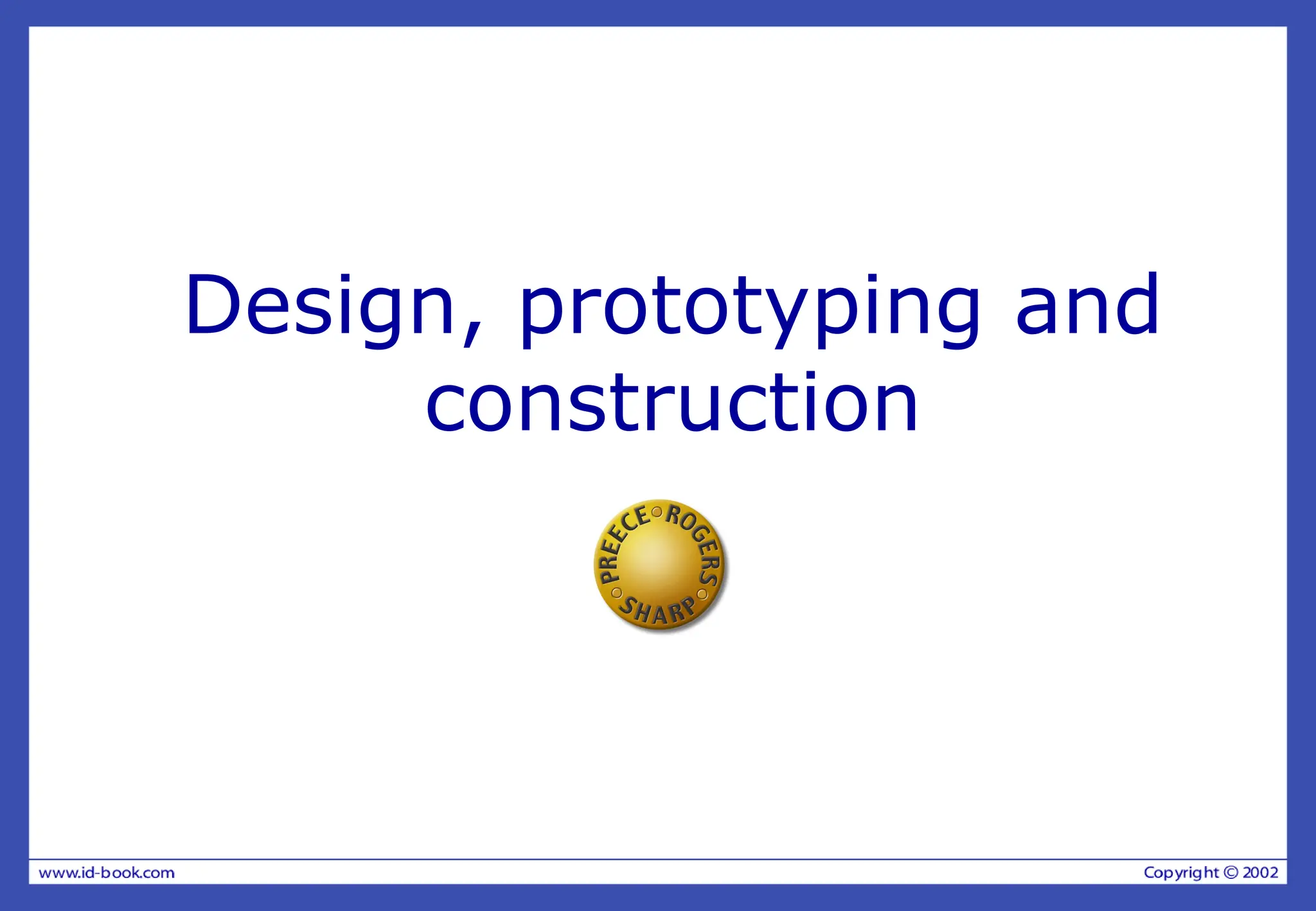 Design, prototyping and construction

PREECE ROGERS SHARP

www.id-book.com

Copyright © 2002